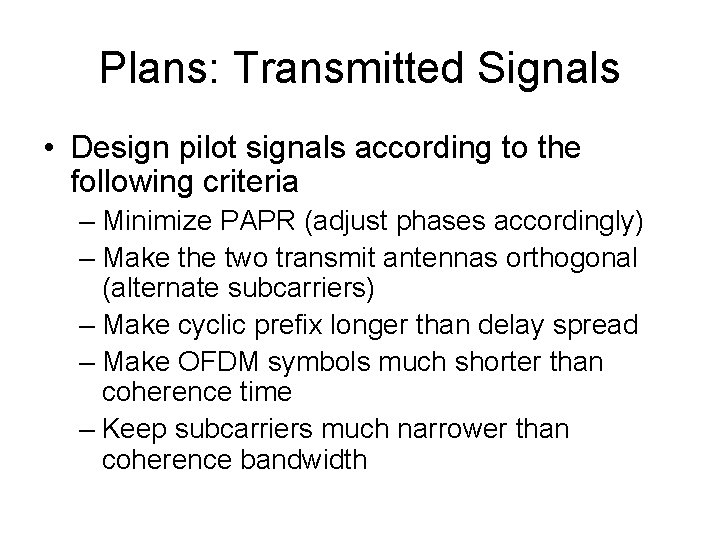 Plans: Transmitted Signals

• Design pilot signals according to the following criteria
– Minimize PAPR (adjust phases accordingly)
– Make the two transmit antennas orthogonal (alternate subcarriers)
– Make cyclic prefix longer than delay spread
– Make OFDM symbols much shorter than coherence time
– Keep subcarriers much narrower than coherence bandwidth